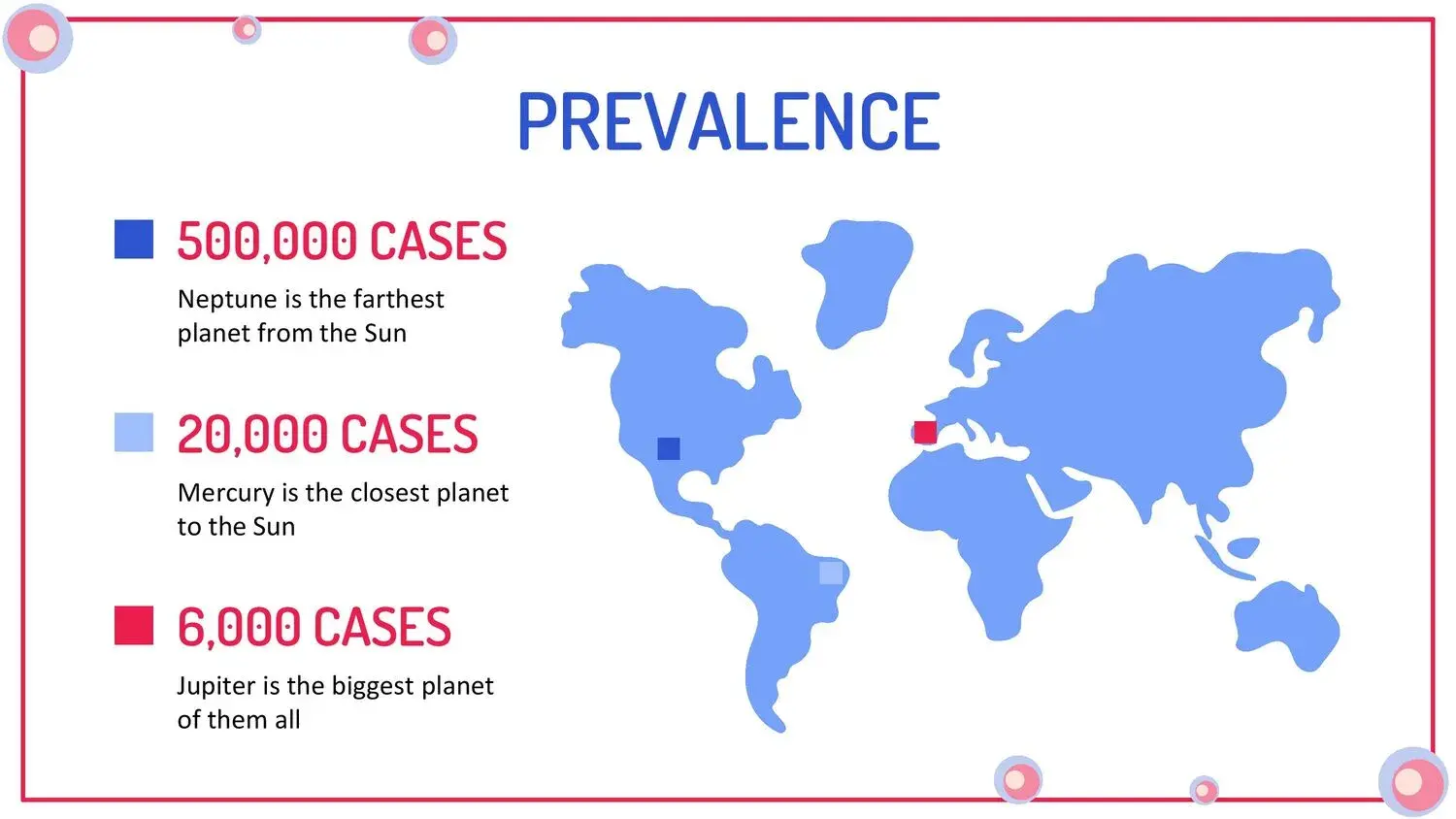 PREVALENCE

500,000 CASES

Neptune is the farthest planet from the Sun

20,000 CASES

Mercury is the closest planet to the Sun

6,000 CASES

Jupiter is the biggest planet of them all